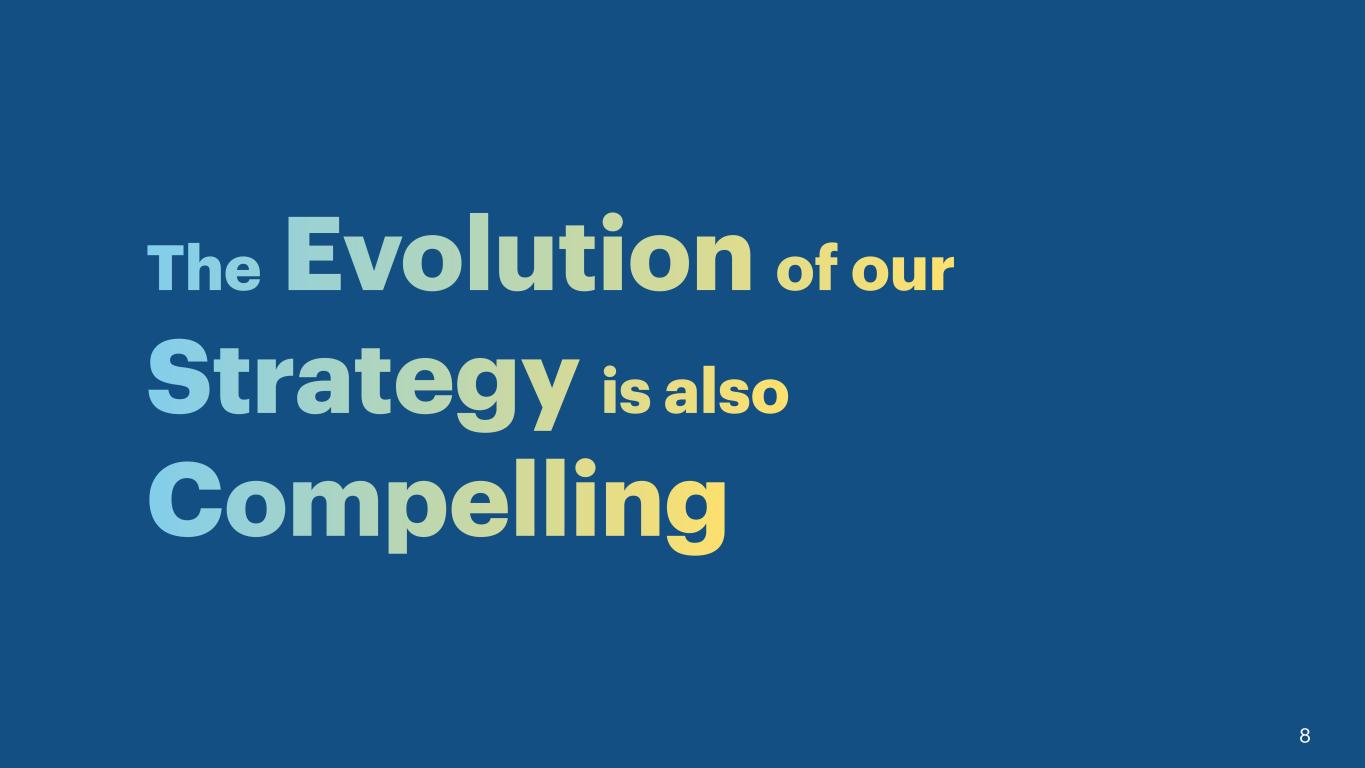 The Evolution of our Strategy is also Compelling

8